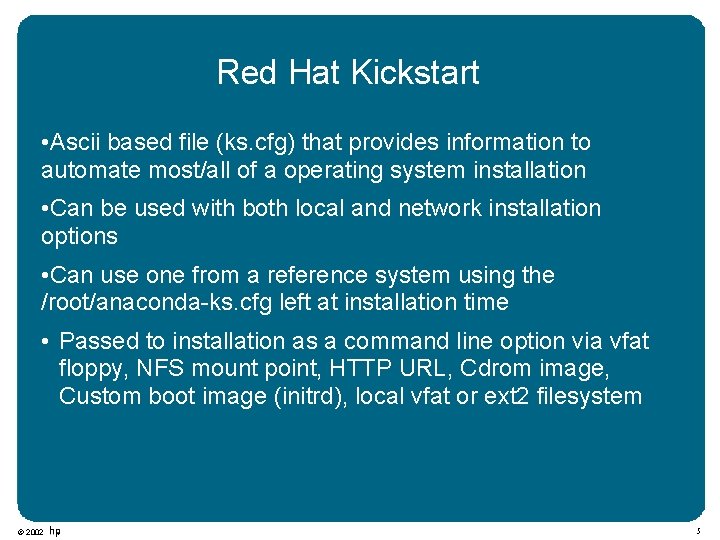 Red Hat Kickstart

•Ascii based file (ks.cfg) that provides information to automate most/all of a operating system installation

•Can be used with both local and network installation options

•Can use one from a reference system using the /root/anaconda-ks.cfg left at installation time

• Passed to installation as a command line option via vfat floppy, NFS mount point, HTTP URL, Cdrom image, Custom boot image (initrd), local vfat or ext2 filesystem

© 2002 hp

5